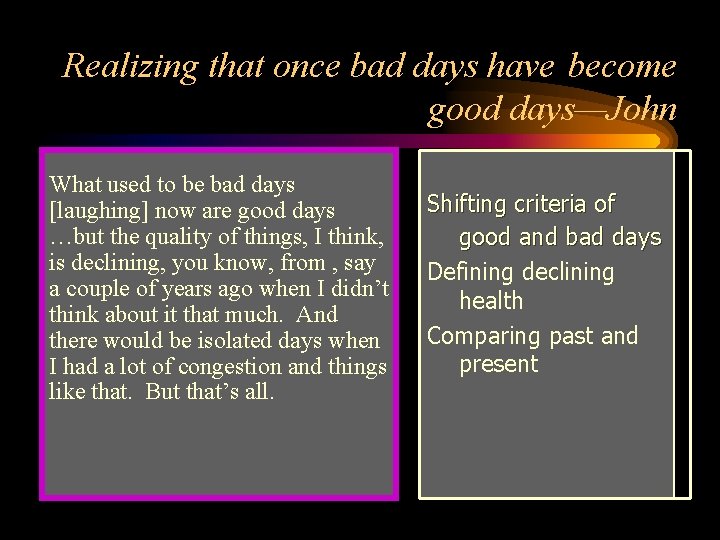 Realizing that once bad days have become good days—John

What used to be bad days [laughing] now are good days …but the quality of things, I think, is declining, you know, from , say a couple of years ago when I didn't think about it that much. And there would be isolated days when I had a lot of congestion and things like that. But that's all.

Shifting criteria of good and bad days

Defining declining health

Comparing past and present